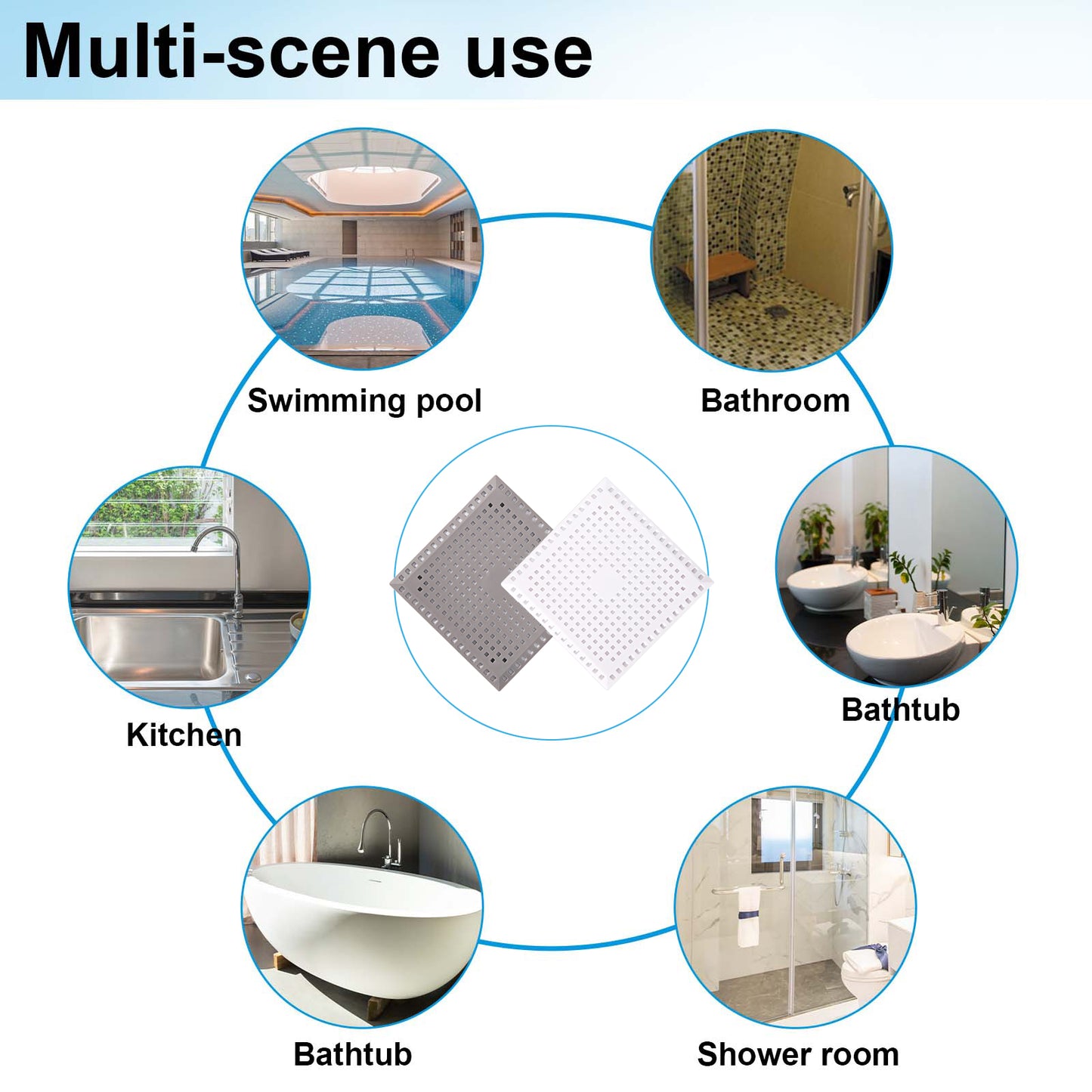 Multi-scene use

Swimming pool

Bathroom

Kitchen

Bathtub

Bathtub

Shower room